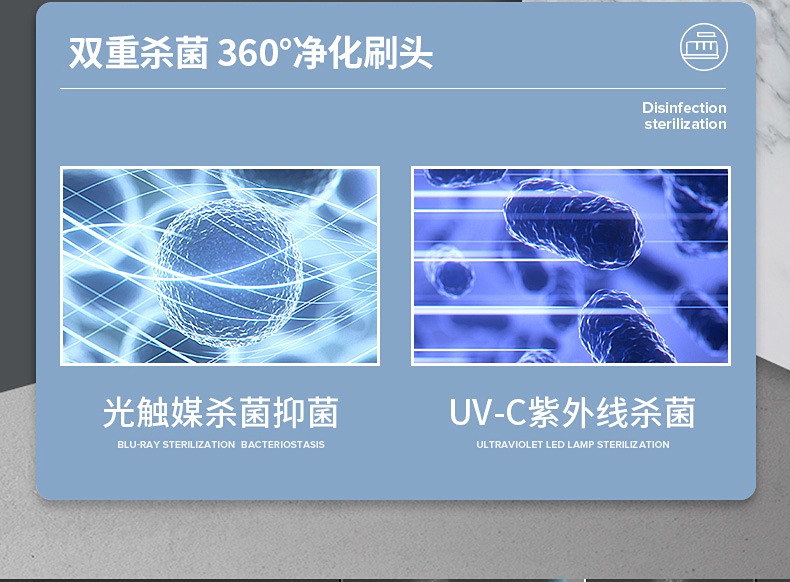 双重杀菌 360°净化刷头

Disinfection sterilization

光触媒杀菌抑菌

BLU-RAY STERILIZATION BACTERIOSTASIS

UV-C紫外线杀菌

ULTRAVIOLET LED LAMP STERILIZATION